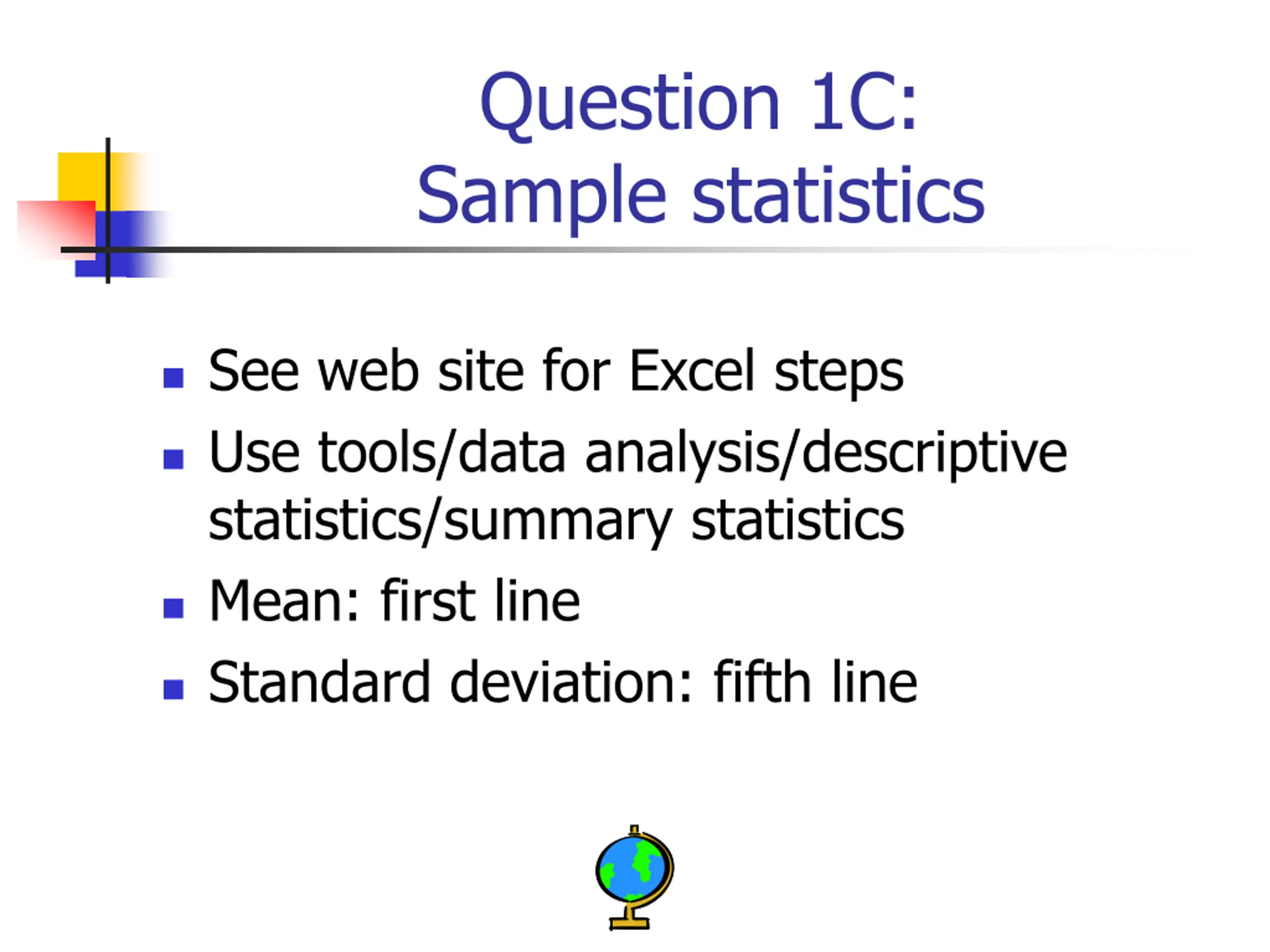 Question 1C:
Sample statistics

- See web site for Excel steps
- Use tools/data analysis/descriptive statistics/summary statistics
- Mean: first line
- Standard deviation: fifth line